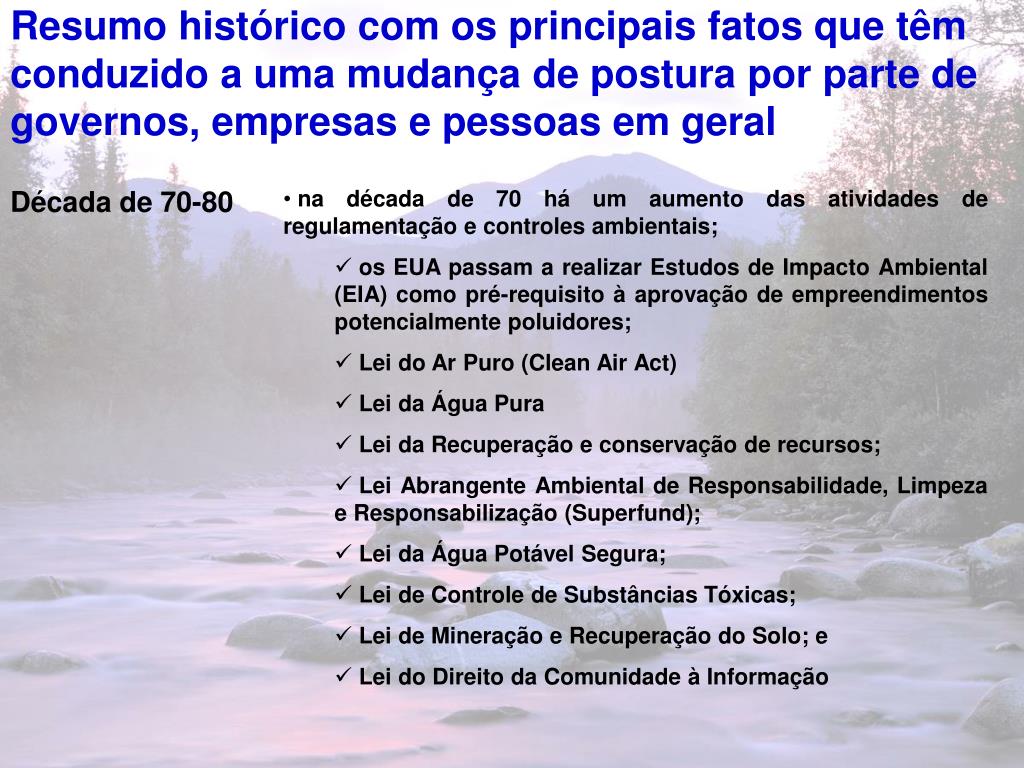 Resumo histórico com os principais fatos que têm conduzido a uma mudança de postura por parte de governos, empresas e pessoas em geral

Década de 70-80

• na década de 70 há um aumento das atividades de regulamentação e controles ambientais;

✓ os EUA passam a realizar Estudos de Impacto Ambiental (EIA) como pré-requisito à aprovação de empreendimentos potencialmente poluidores;

✓ Lei do Ar Puro (Clean Air Act)

✓ Lei da Água Pura

✓ Lei da Recuperação e conservação de recursos;

✓ Lei Abrangente Ambiental de Responsabilidade, Limpeza e Responsabilização (Superfund);

✓ Lei da Água Potável Segura;

✓ Lei de Controle de Substâncias Tóxicas;

✓ Lei de Mineração e Recuperação do Solo; e

✓ Lei do Direito da Comunidade à Informação